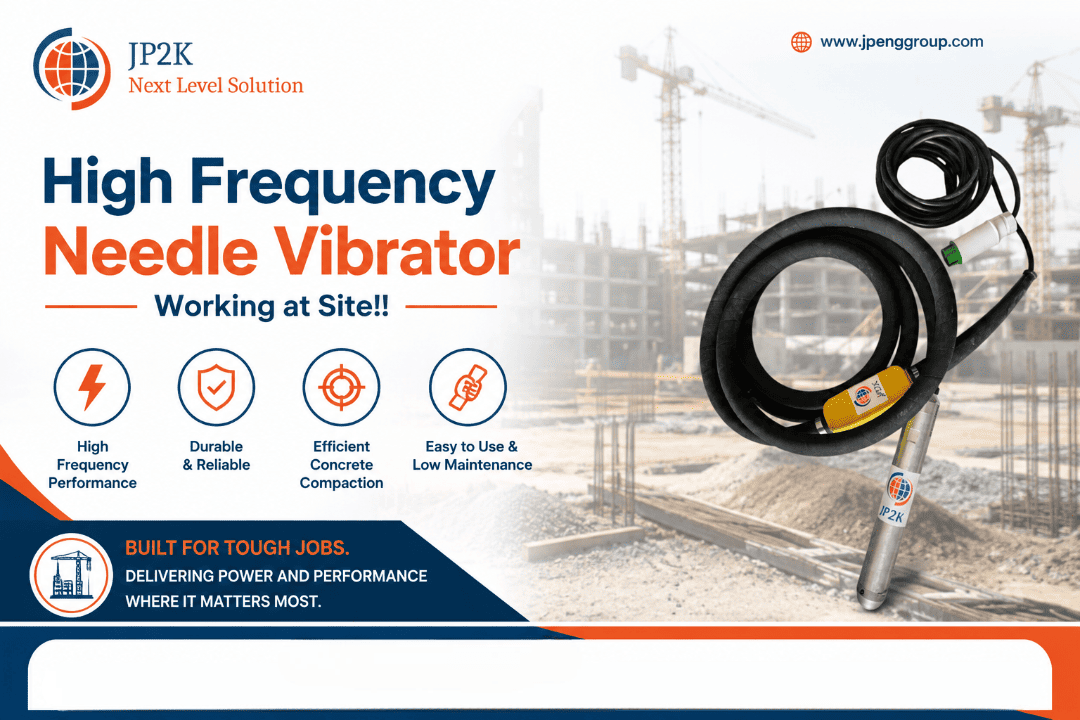 JP2K
Next Level Solution

www.jpenggroup.com

High Frequency
Needle Vibrator

Working at Site!!

High Frequency Performance

Durable & Reliable

Efficient Concrete Compaction

Easy to Use & Low Maintenance

JP2K

JP2K

BUILT FOR TOUGH JOBS.
DELIVERING POWER AND PERFORMANCE WHERE IT MATTERS MOST.